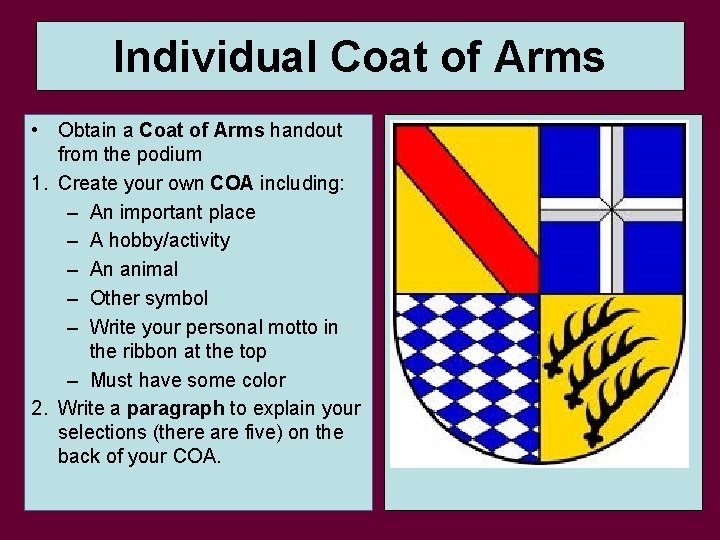 Individual Coat of Arms

• Obtain a Coat of Arms handout from the podium

1. Create your own COA including:
– An important place
– A hobby/activity
– An animal
– Other symbol
– Write your personal motto in the ribbon at the top
– Must have some color

2. Write a paragraph to explain your selections (there are five) on the back of your COA.